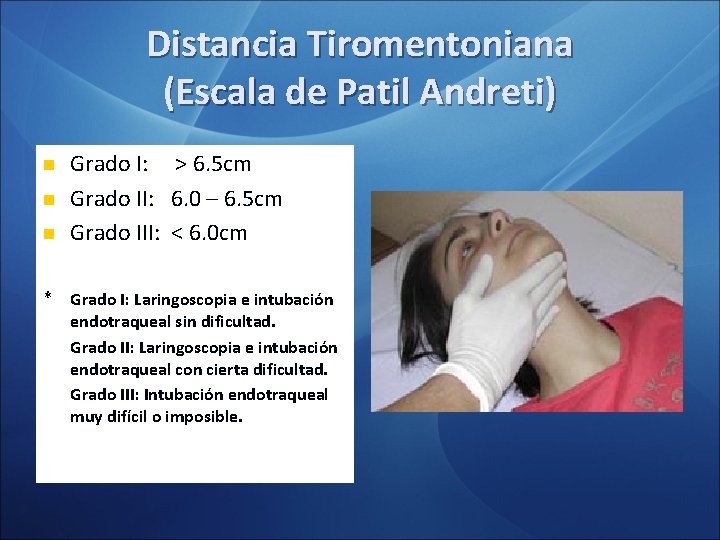 Distancia Tiromentoniana (Escala de Patil Andreti)

- Grado I: > 6.5cm
- Grado II: 6.0 – 6.5cm
- Grado III: < 6.0cm

* Grado I: Laringoscopia e intubación endotraqueal sin dificultad.

Grado II: Laringoscopia e intubación endotraqueal con cierta dificultad.

Grado III: Intubación endotraqueal muy difícil o imposible.